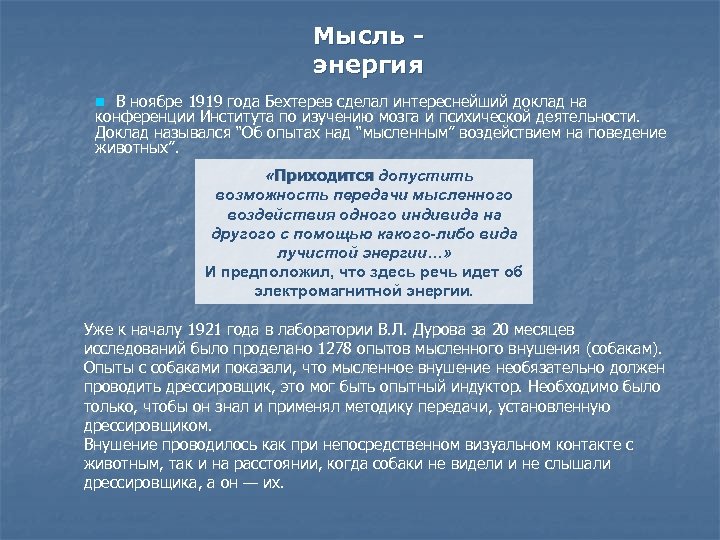 Мысль - энергия

В ноябре 1919 года Бехтерев сделал интереснейший доклад на конференции Института по изучению мозга и психической деятельности. Доклад назывался "Об опытах над "мысленным" воздействием на поведение животных".

«Приходится допустить возможность передачи мысленного воздействия одного индивида на другого с помощью какого-либо вида лучистой энергии…»
И предположил, что здесь речь идет об электромагнитной энергии.

Уже к началу 1921 года в лаборатории В.Л. Дурова за 20 месяцев исследований было проделано 1278 опытов мысленного внушения (собакам). Опыты с собаками показали, что мысленное внушение необязательно должен проводить дрессировщик, это мог быть опытный индуктор. Необходимо было только, чтобы он знал и применял методику передачи, установленную дрессировщиком.
Внушение проводилось как при непосредственном визуальном контакте с животным, так и на расстоянии, когда собаки не видели и не слышали дрессировщика, а он — их.